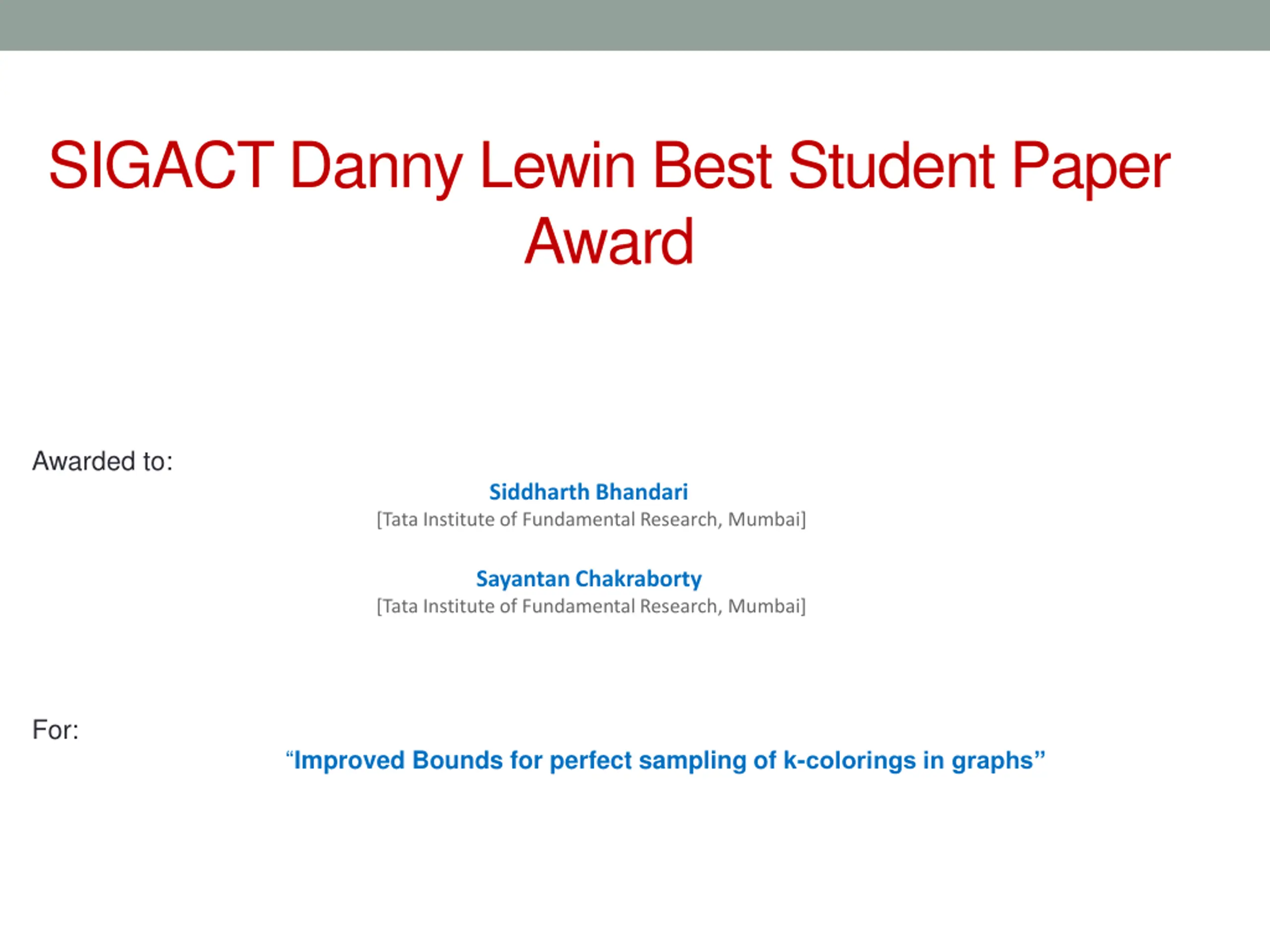 SIGACT Danny Lewin Best Student Paper Award

Awarded to:

Siddharth Bhandari
[Tata Institute of Fundamental Research, Mumbai]

Sayantan Chakraborty
[Tata Institute of Fundamental Research, Mumbai]

For:

“Improved Bounds for perfect sampling of k-colorings in graphs”